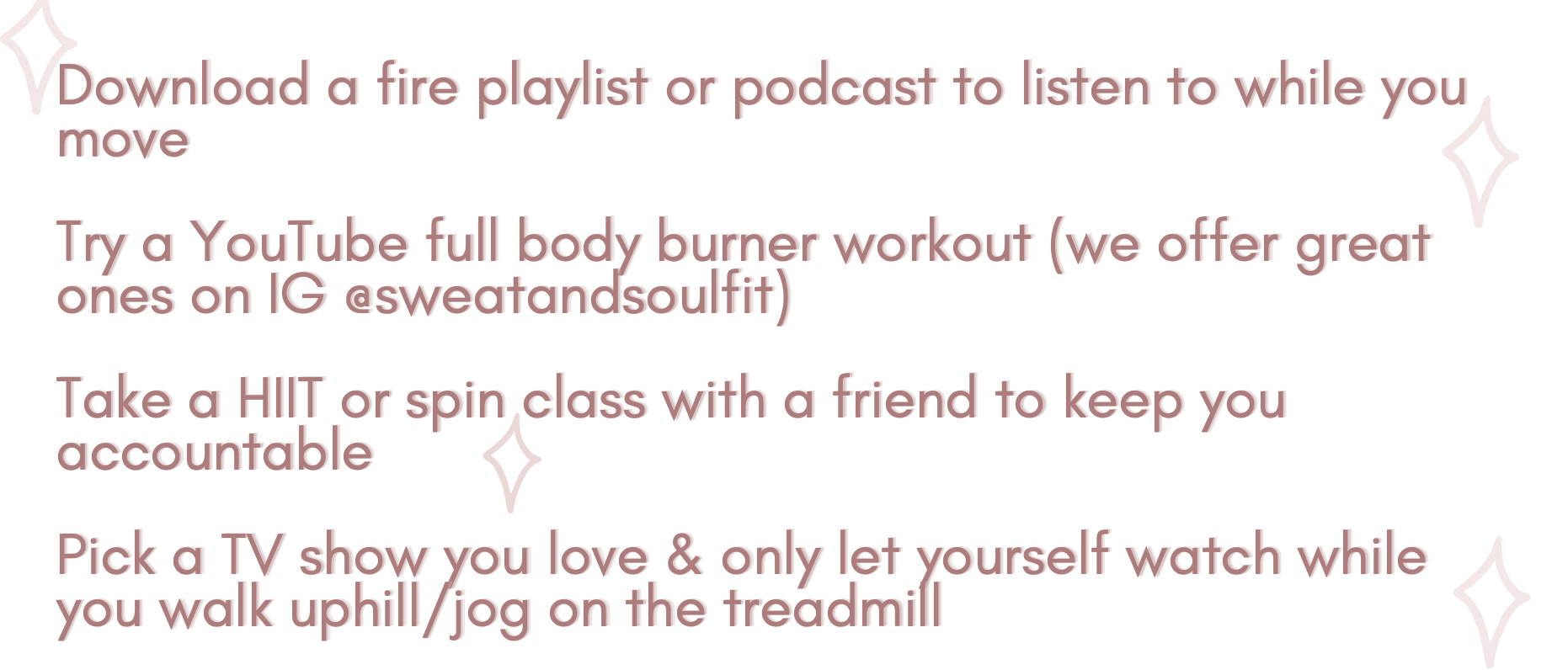 Download a fire playlist or podcast to listen to while you move

Try a YouTube full body burner workout (we offer great ones on IG @sweatandsoulfit)

Take a HIIT or spin class with a friend to keep you accountable

Pick a TV show you love & only let yourself watch while you walk uphill/jog on the treadmill